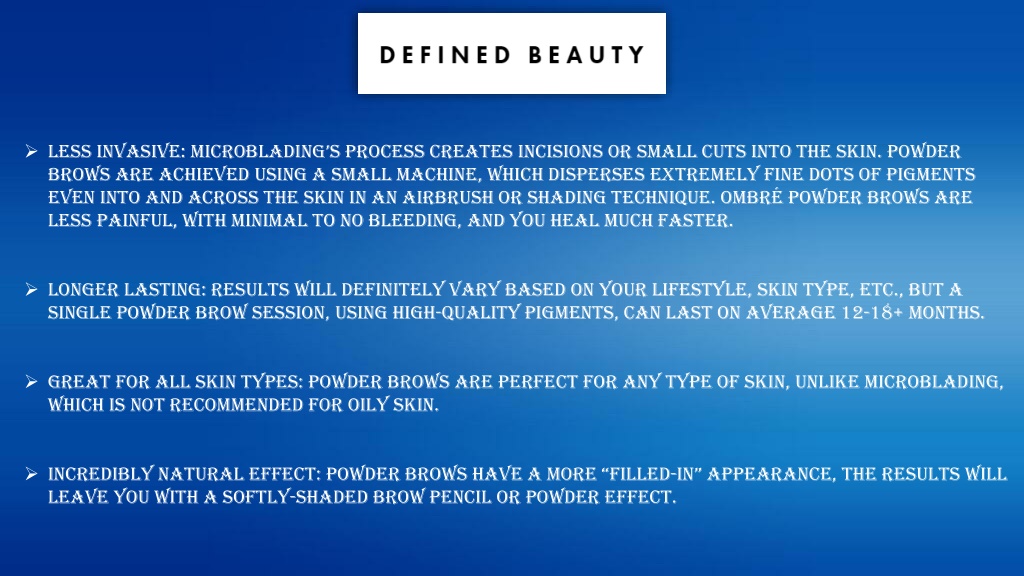 DEFINED BEAUTY

➢ LESS INVASIVE: MICROBLADING'S PROCESS CREATES INCISIONS OR SMALL CUTS INTO THE SKIN. POWDER BROWS ARE ACHIEVED USING A SMALL MACHINE, WHICH DISPERSES EXTREMELY FINE DOTS OF PIGMENTS EVEN INTO AND ACROSS THE SKIN IN AN AIRBRUSH OR SHADING TECHNIQUE. OMBRÉ POWDER BROWS ARE LESS PAINFUL, WITH MINIMAL TO NO BLEEDING, AND YOU HEAL MUCH FASTER.

➢ LONGER LASTING: RESULTS WILL DEFINITELY VARY BASED ON YOUR LIFESTYLE, SKIN TYPE, ETC., BUT A SINGLE POWDER BROW SESSION, USING HIGH-QUALITY PIGMENTS, CAN LAST ON AVERAGE 12-18+ MONTHS.

➢ GREAT FOR ALL SKIN TYPES: POWDER BROWS ARE PERFECT FOR ANY TYPE OF SKIN, UNLIKE MICROBLADING, WHICH IS NOT RECOMMENDED FOR OILY SKIN.

➢ INCREDIBLY NATURAL EFFECT: POWDER BROWS HAVE A MORE "FILLED-IN" APPEARANCE, THE RESULTS WILL LEAVE YOU WITH A SOFTLY-SHADED BROW PENCIL OR POWDER EFFECT.